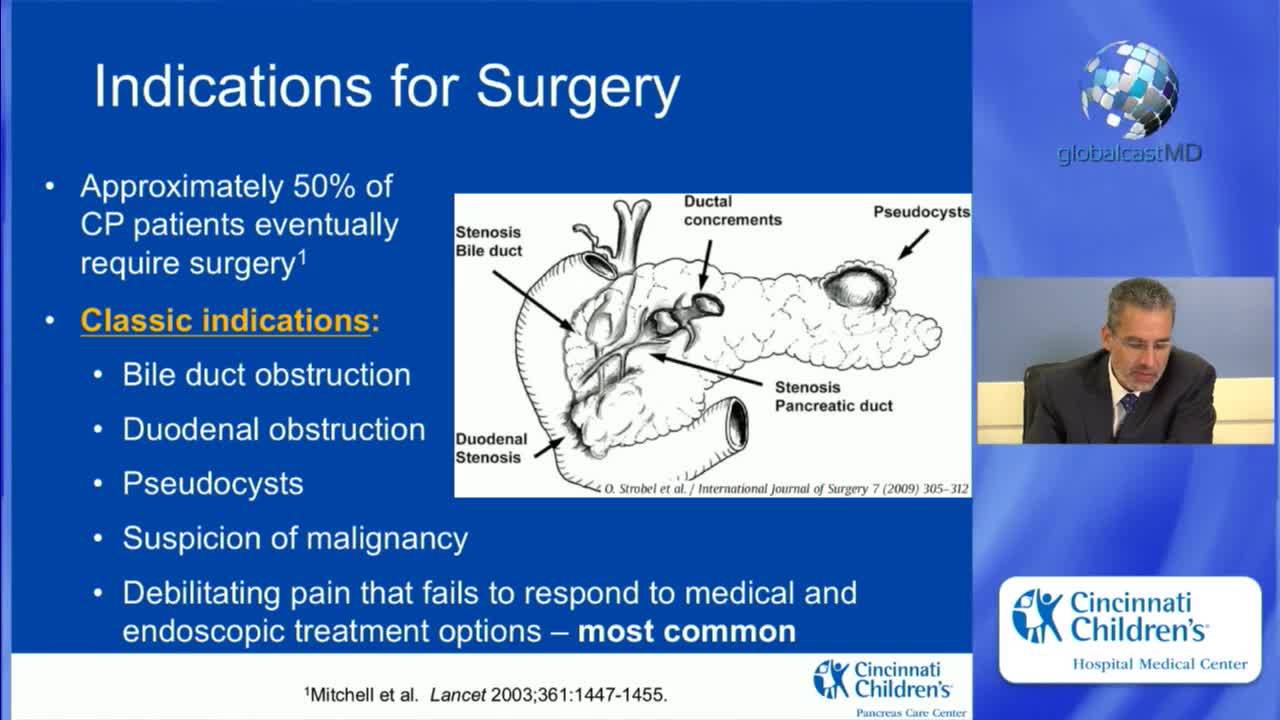 Indications for Surgery

• Approximately 50% of CP patients eventually require surgery$^1$

• Classic indications:

• Bile duct obstruction

• Duodenal obstruction

• Pseudocysts

• Suspicion of malignancy

• Debilitating pain that fails to respond to medical and endoscopic treatment options – most common

Stenosis Bile duct

Ductal concrements

Pseudocysts

Stenosis Pancreatic duct

Duodenal Stenosis

O. Strobel et al. / International Journal of Surgery 7 (2009) 305–312

$^1$Mitchell et al. Lancet 2003;361:1447-1455.

Cincinnati Children's
Pancreas Care Center

globalcastMD

Cincinnati Children's
Hospital Medical Center